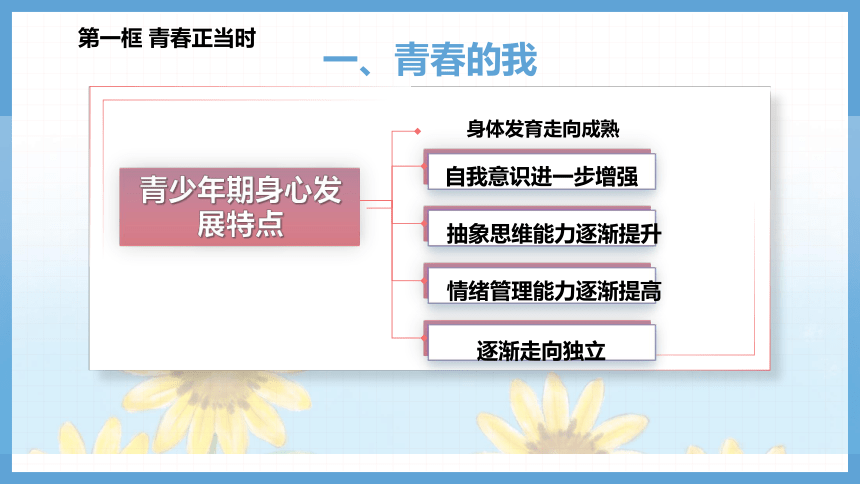 第一框 青春正当时

一、青春的我

青少年期身心发展特点

身体发育走向成熟

自我意识进一步增强

抽象思维能力逐渐提升

情绪管理能力逐渐提高

逐渐走向独立